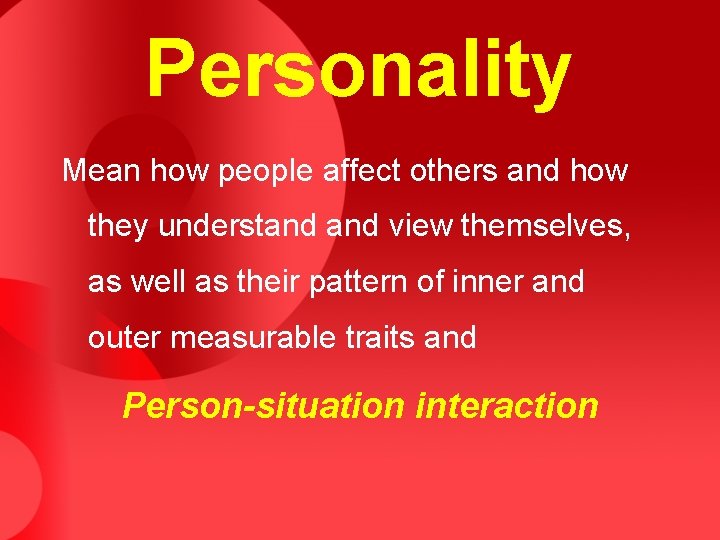 Personality

Mean how people affect others and how they understand and view themselves, as well as their pattern of inner and outer measurable traits and

Person-situation interaction